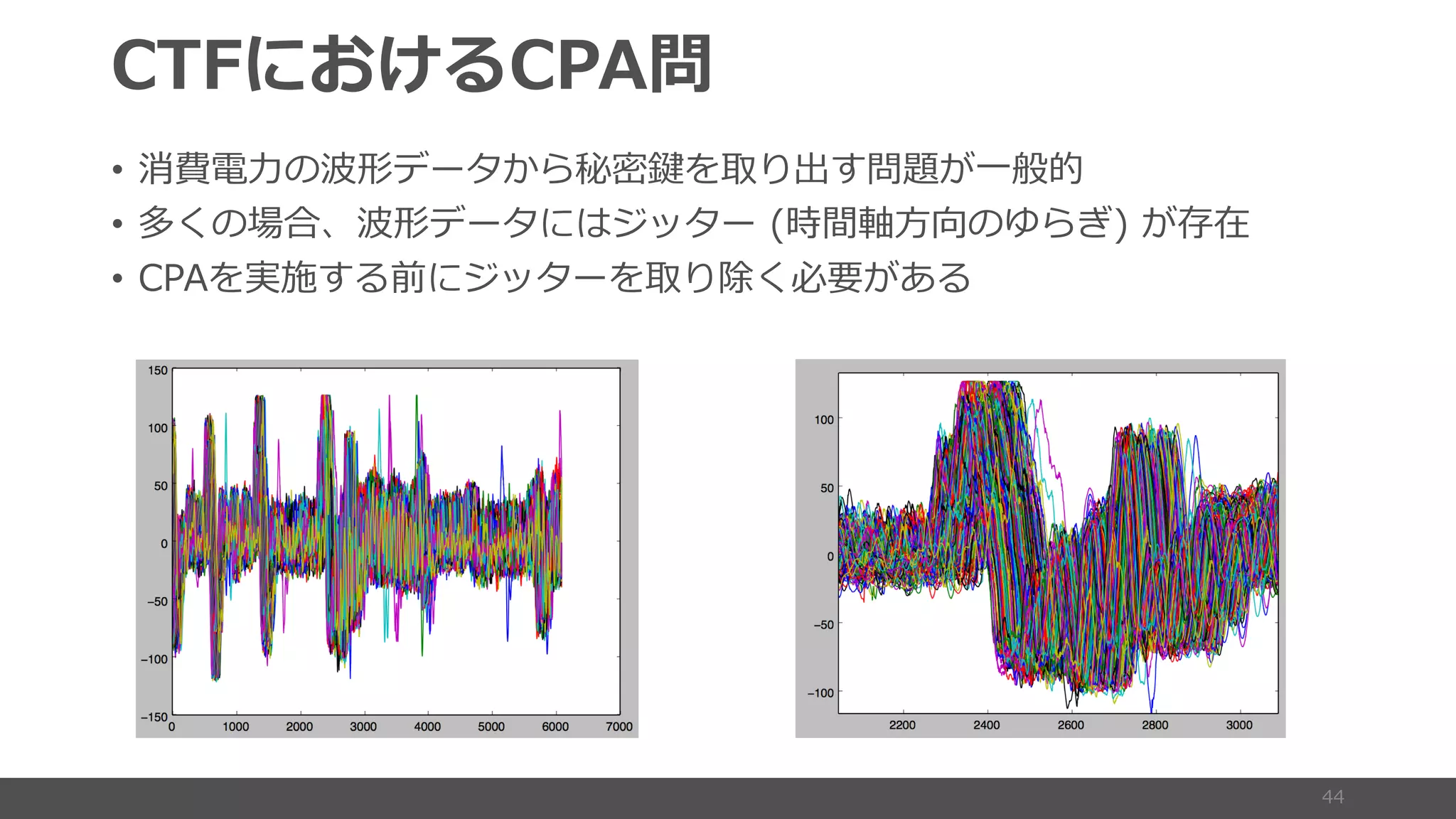 CTFにおけるCPA問

• 消費電力の波形データから秘密鍵を取り出す問題が一般的
• 多くの場合、波形データにはジッター (時間軸方向のゆらぎ) が存在
• CPAを実施する前にジッターを取り除く必要がある

150
100
50
0
−50
−100
−150
0
1000
2000
3000
4000
5000
6000
7000

100
50
0
−50
−100
2200
2400
2600
2800
3000

44